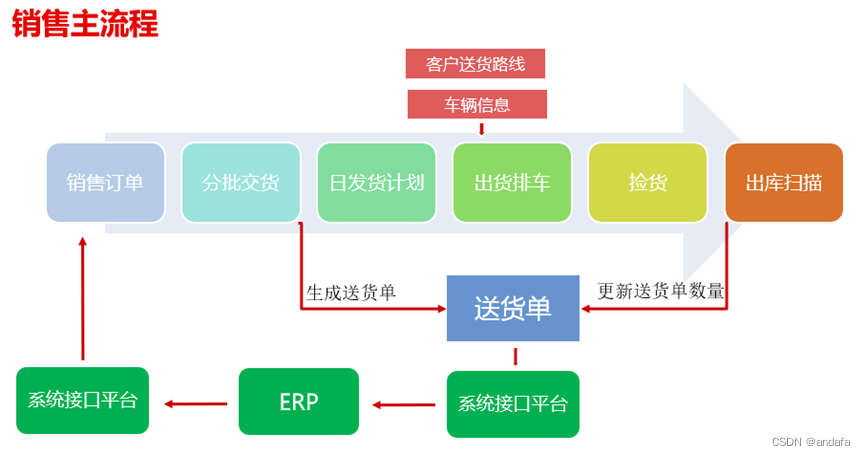 销售主流程

客户送货路线

车辆信息

销售订单

分批交货

日发货计划

出货排车

捡货

出库扫描

生成送货单

送货单

更新送货单数量

系统接口平台

ERP

系统接口平台

CSDN @andafa